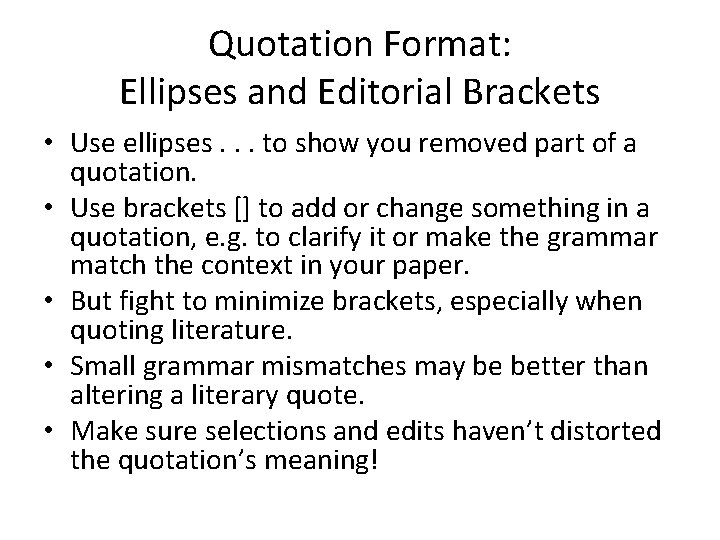 Quotation Format:
Ellipses and Editorial Brackets

• Use ellipses . . . to show you removed part of a quotation.
• Use brackets [] to add or change something in a quotation, e.g. to clarify it or make the grammar match the context in your paper.
• But fight to minimize brackets, especially when quoting literature.
• Small grammar mismatches may be better than altering a literary quote.
• Make sure selections and edits haven't distorted the quotation's meaning!